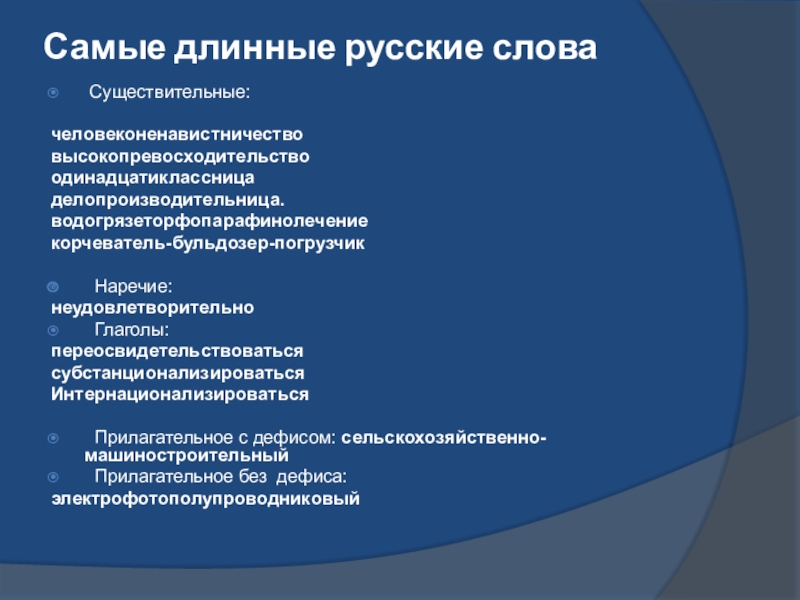 Самые длинные русские слова

Существительные:

человеконенавистничество
высокопревосходительство
одинадцатиклассница
делопроизводительница.
водогрязеторфопарафинолечение
корчеватель-бульдозер-погрузчик

Наречие:
неудовлетворительно
Глаголы:
переосвидетельствоваться
субстанционализироваться
Интернационализироваться

Прилагательное с дефисом: сельскохозяйственно-машиностроительный
Прилагательное без дефиса:
электрофотополупроводниковый